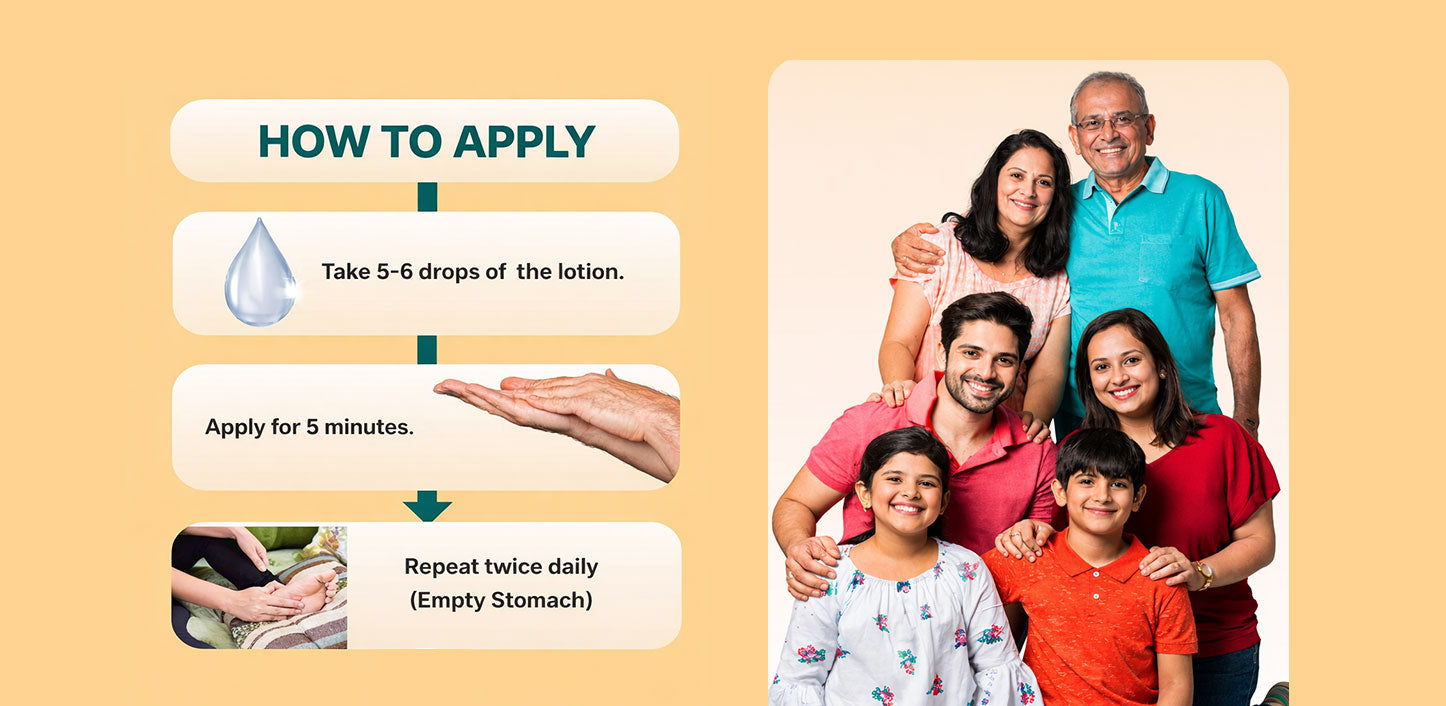 HOW TO APPLY

Take 5-6 drops of  the lotion.

Apply for 5 minutes.

Repeat twice daily (Empty Stomach)